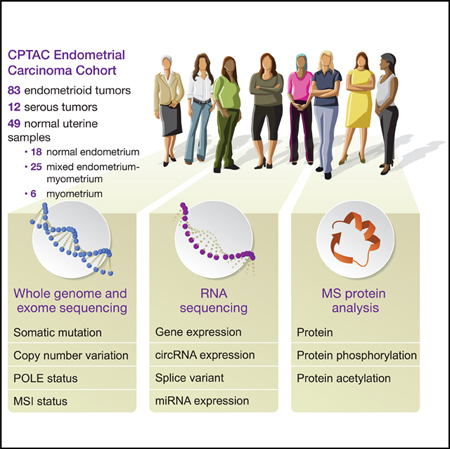 CPTAC Endometrial Carcinoma Cohort

83 endometrioid tumors

12 serous tumors

49 normal uterine samples

• 18 normal endometrium

• 25 mixed endometrium-myometrium

• 6 myometrium

Whole genome and exome sequencing

Somatic mutation

Copy number variation

POLE status

MSI status

RNA sequencing

Gene expression

circRNA expression

Splice variant

miRNA expression

MS protein analysis

Protein

Protein phosphorylation

Protein acetylation